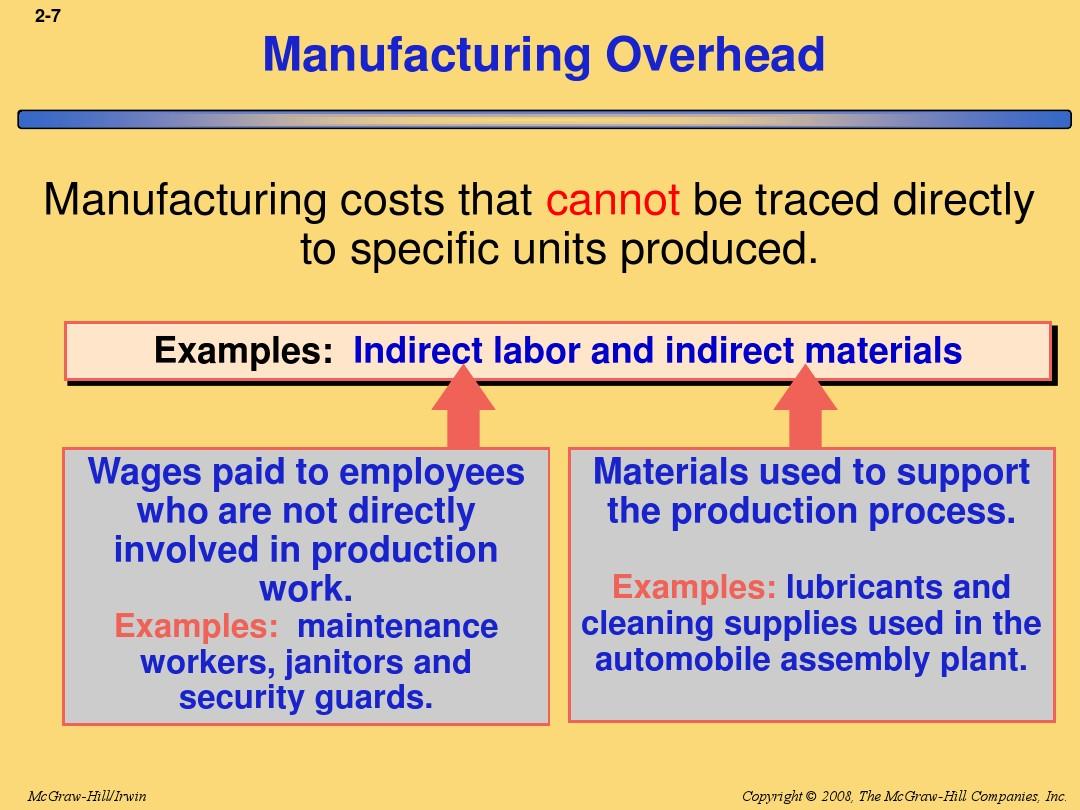 2-7

Manufacturing Overhead

Manufacturing costs that cannot be traced directly to specific units produced.

Examples: Indirect labor and indirect materials

Wages paid to employees who are not directly involved in production work.
Examples: maintenance workers, janitors and security guards.

Materials used to support the production process.

Examples: lubricants and cleaning supplies used in the automobile assembly plant.

McGraw-Hill/Irwin

Copyright © 2008, The McGraw-Hill Companies, Inc.